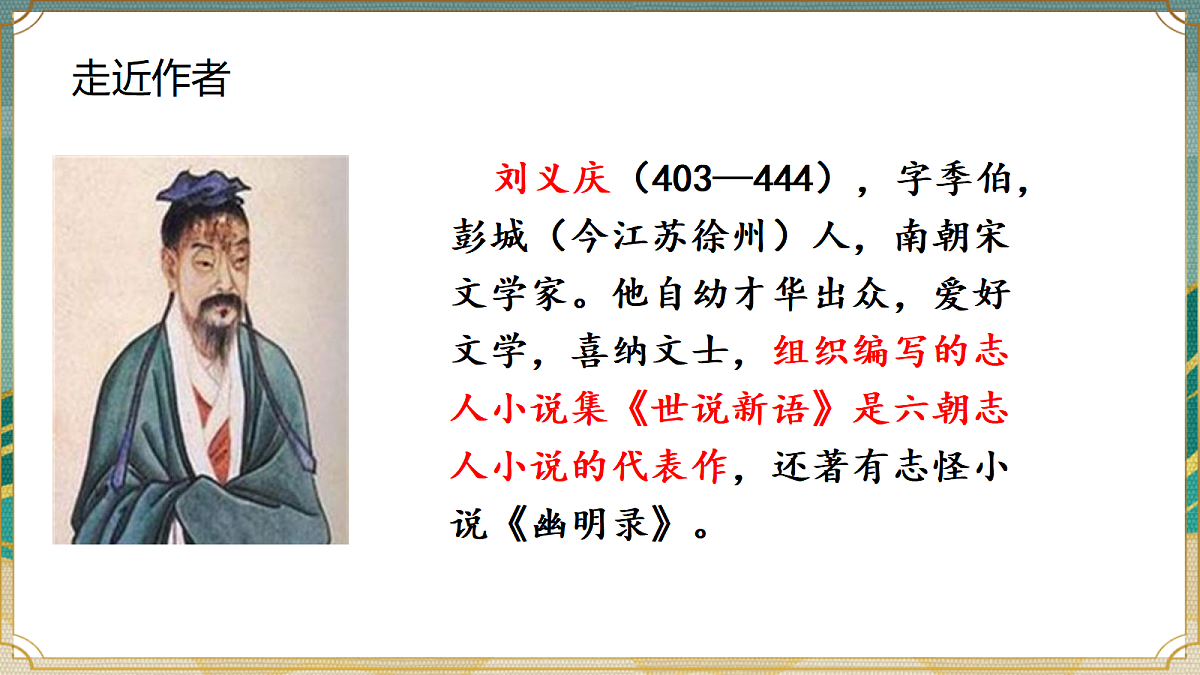 走近作者

刘义庆（403—444），字季伯，彭城（今江苏徐州）人，南朝宋文学家。他自幼才华出众，爱好文学，喜纳文士，组织编写的志人小说集《世说新语》是六朝志人小说的代表作，还著有志怪小说《幽明录》。